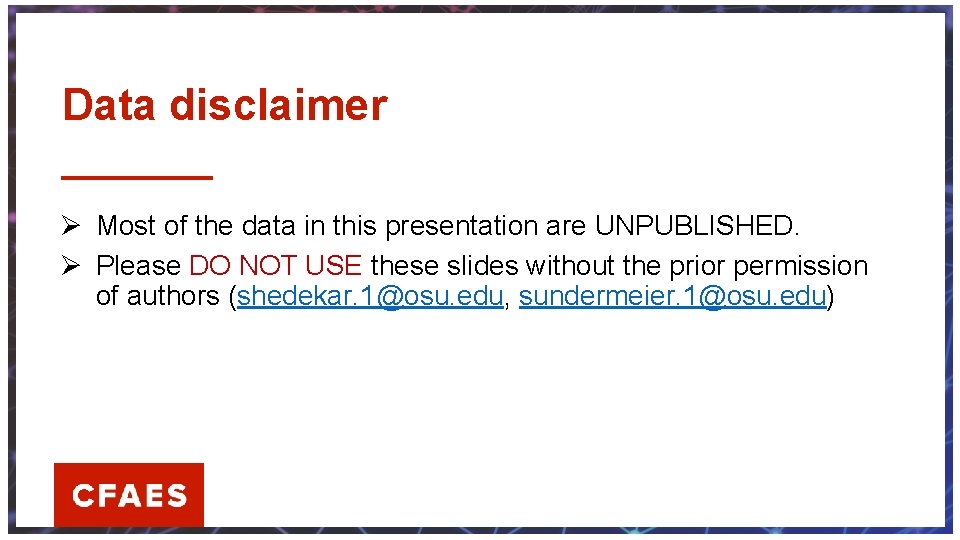 Data disclaimer

➢ Most of the data in this presentation are UNPUBLISHED.

➢ Please DO NOT USE these slides without the prior permission of authors (shedekar.1@osu.edu, sundermeier.1@osu.edu)

CFAES